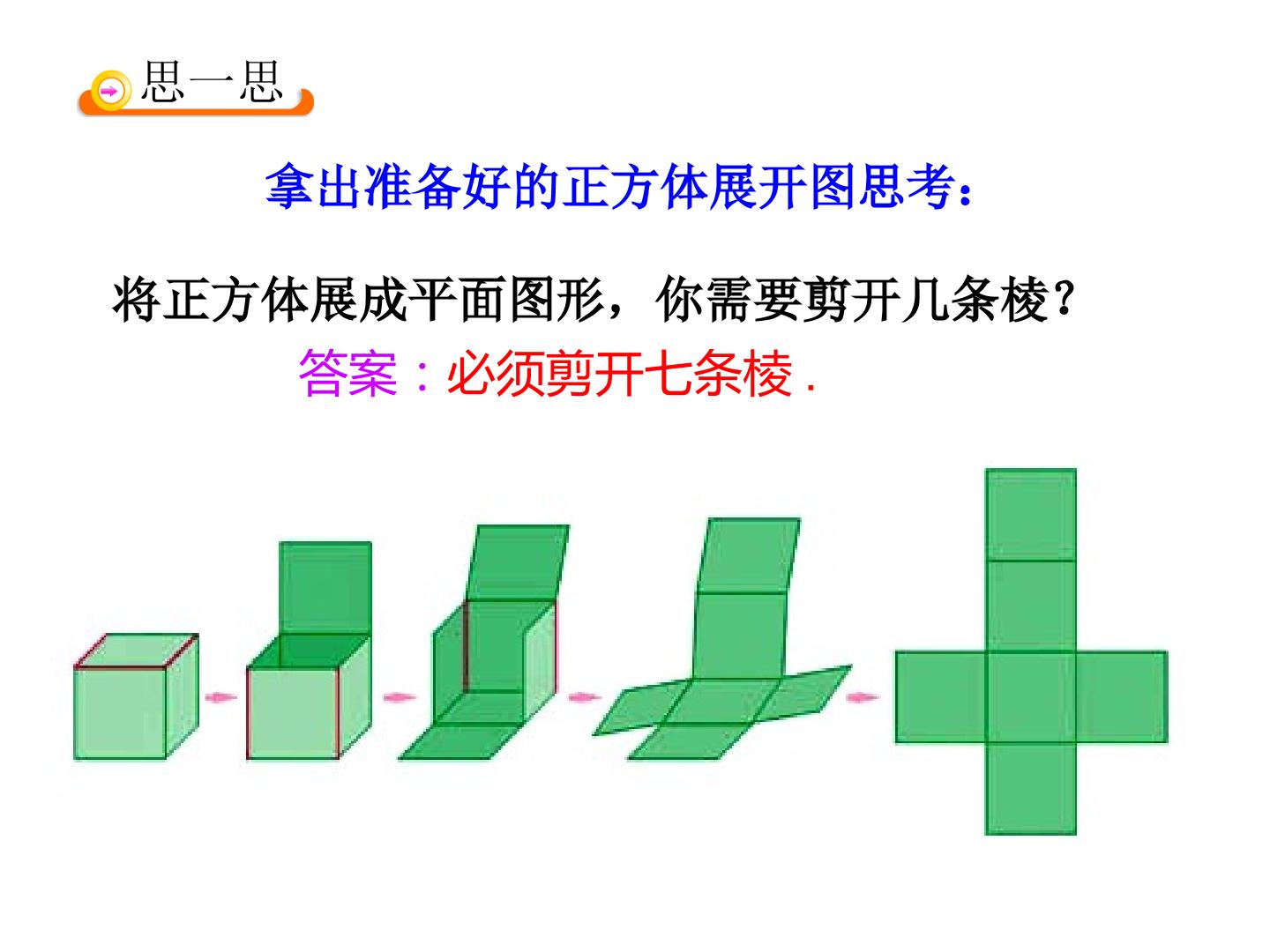 思一思

拿出准备好的正方体展开图思考：

将正方体展成平面图形，你需要剪开几条棱？

答案：必须剪开七条棱.